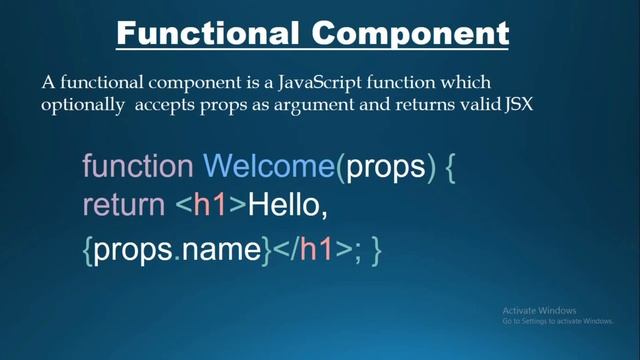 Functional Component

A functional component is a JavaScript function which optionally accepts props as argument and returns valid JSX

function Welcome(props) {
return <h1>Hello,
{props.name}</h1>; }

Activate Windows
Go to Settings to activate Windows.